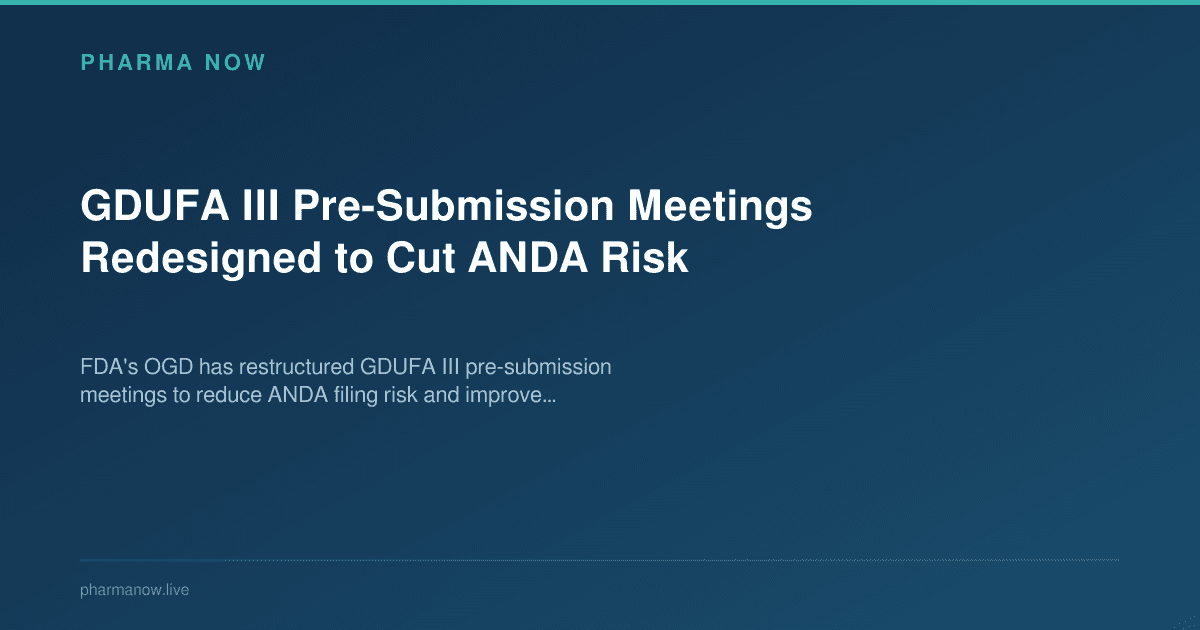 PHARMA NOW

GDUFA III Pre-Submission Meetings Redesigned to Cut ANDA Risk

FDA's OGD has restructured GDUFA III pre-submission meetings to reduce ANDA filing risk and improve...

pharmanow.live